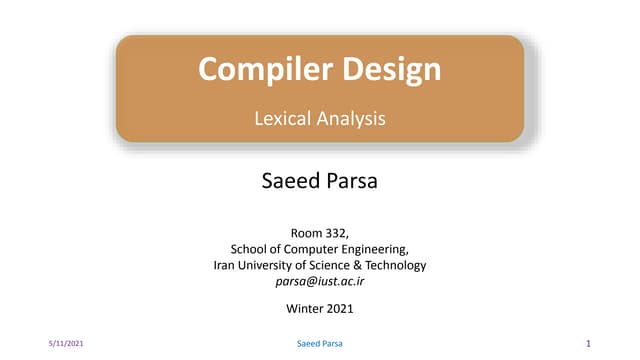 Compiler Design

Lexical Analysis

Saeed Parsa

Room 332,
School of Computer Engineering,
Iran University of Science & Technology
parsa@iust.ac.ir

Winter 2021

5/11/2021

Saeed Parsa

1